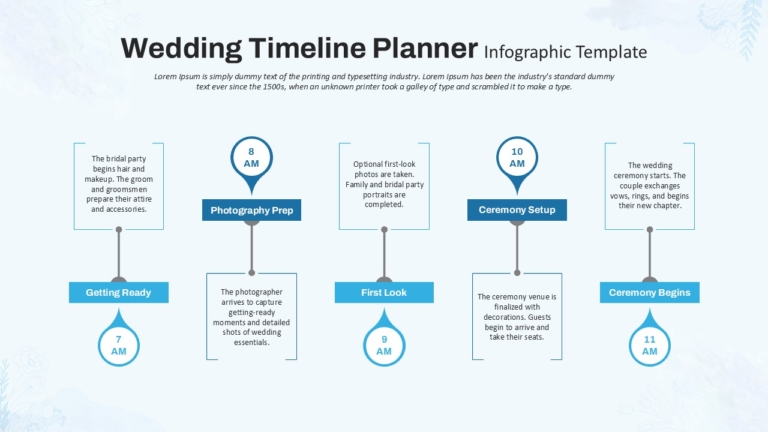 Wedding Timeline Planner Infographic Template

Lorem Ipsum is simply dummy text of the printing and typesetting industry. Lorem Ipsum has been the industry's standard dummy text ever since the 1500s, when an unknown printer took a galley of type and scrambled it to make a type.

The bridal party begins hair and makeup. The groom and groomsmen prepare their attire and accessories.

Getting Ready

7 AM

8 AM

Photography Prep

The photographer arrives to capture getting-ready moments and detailed shots of wedding essentials.

Optional first-look photos are taken. Family and bridal party portraits are completed.

First Look

9 AM

10 AM

Ceremony Setup

The ceremony venue is finalized with decorations. Guests begin to arrive and take their seats.

The wedding ceremony starts. The couple exchanges vows, rings, and begins their new chapter.

Ceremony Begins

11 AM